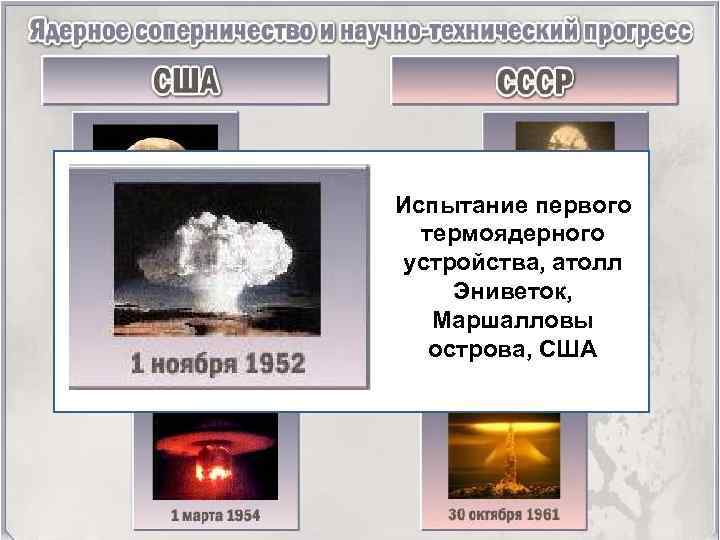 Ядерное соперничество и научно-технический прогресс

США

СССР

1 ноября 1952

Испытание первого термоядерного устройства, атолл Эниветок, Маршалловы острова, США

1 марта 1954

30 октября 1961